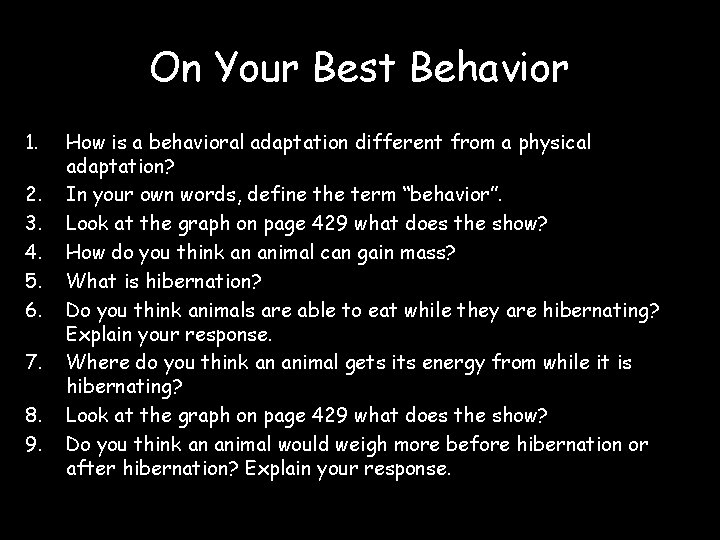 On Your Best Behavior

1. How is a behavioral adaptation different from a physical adaptation?
2. In your own words, define the term “behavior”.
3. Look at the graph on page 429 what does the show?
4. How do you think an animal can gain mass?
5. What is hibernation?
6. Do you think animals are able to eat while they are hibernating? Explain your response.
7. Where do you think an animal gets its energy from while it is hibernating?
8. Look at the graph on page 429 what does the show?
9. Do you think an animal would weigh more before hibernation or after hibernation? Explain your response.